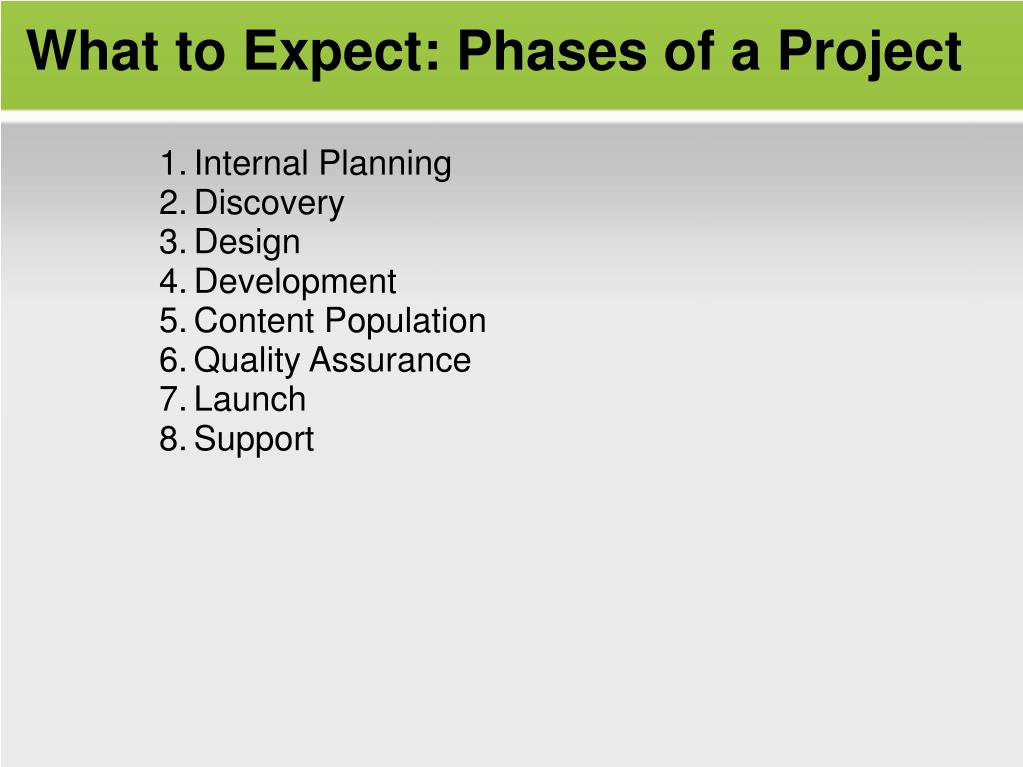 What to Expect: Phases of a Project

1. Internal Planning
2. Discovery
3. Design
4. Development
5. Content Population
6. Quality Assurance
7. Launch
8. Support